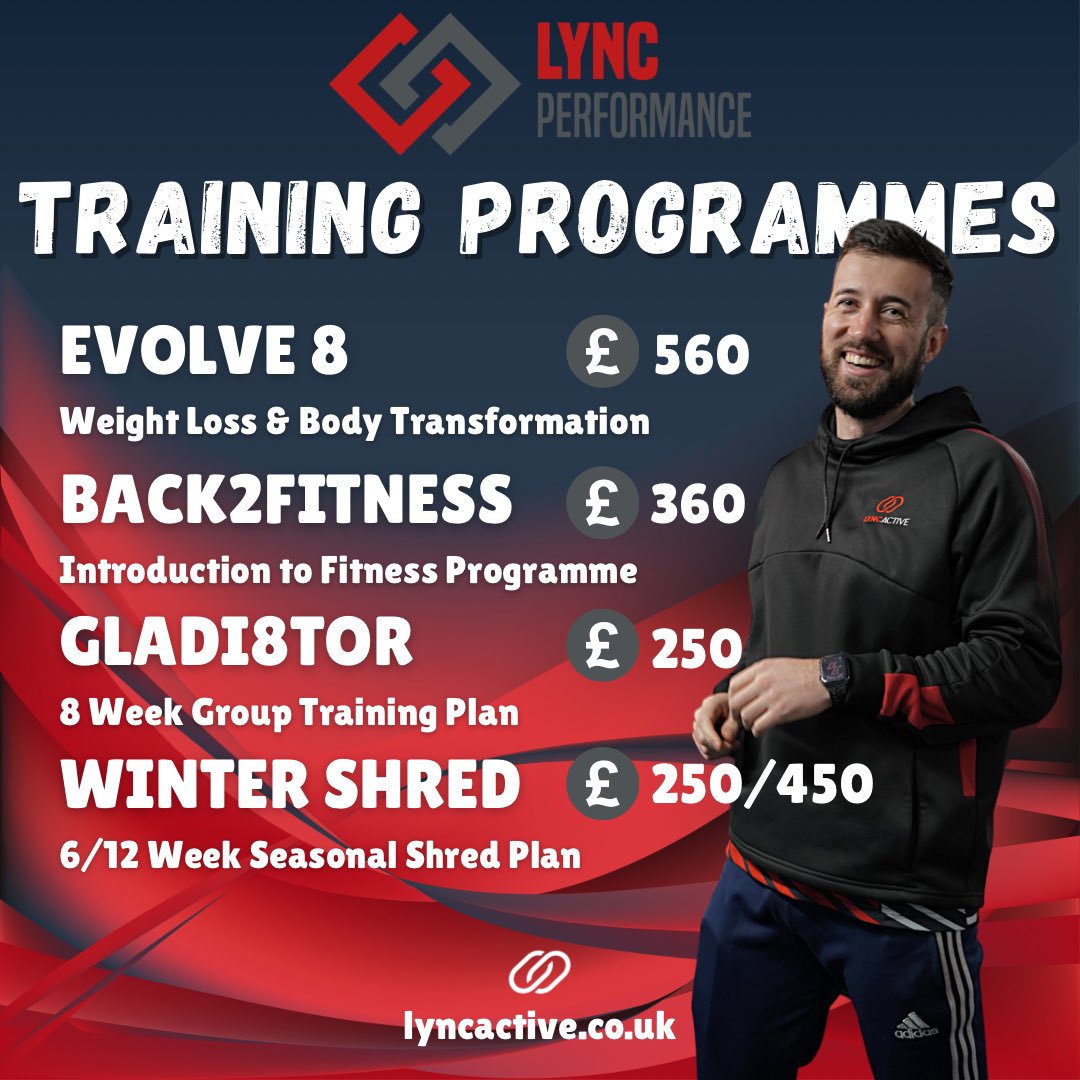 LYNC PERFORMANCE

TRAINING PROGRAMMES

EVOLVE 8 £ 560
Weight Loss & Body Transformation

BACK2FITNESS £ 360
Introduction to Fitness Programme

GLADI8TOR £ 250
8 Week Group Training Plan

WINTER SHRED £ 250/450
6/12 Week Seasonal Shred Plan

LYNCACTIVE

adidas

lyncactive.co.uk